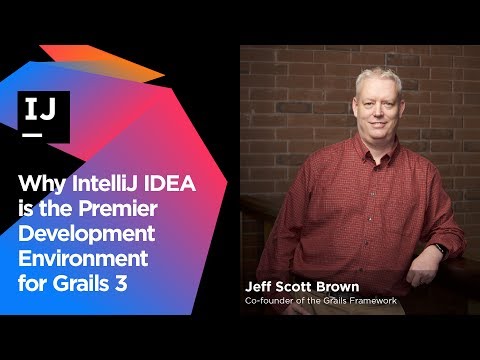 IJ

Why IntelliJ IDEA is the Premier Development Environment for Grails 3

Jeff Scott Brown
Co-founder of the Grails Framework